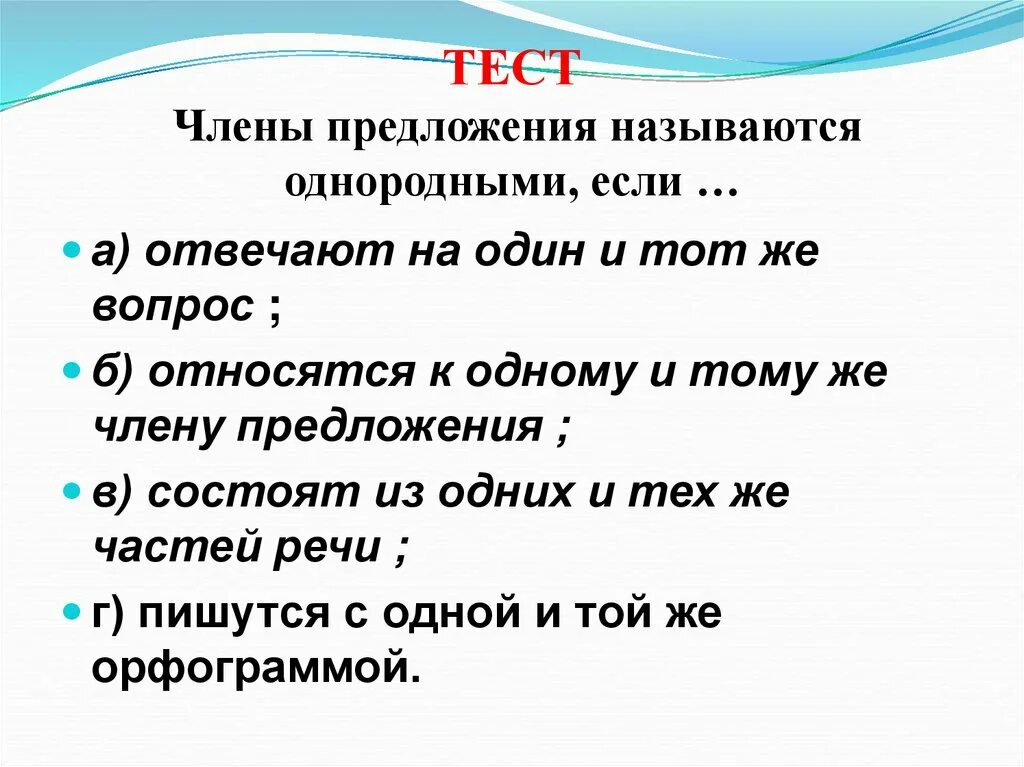 ТЕСТ

Члены предложения называются однородными, если …

а) отвечают на один и тот же вопрос ;

б) относятся к одному и тому же члену предложения ;

в) состоят из одних и тех же частей речи ;

г) пишутся с одной и той же орфограммой.